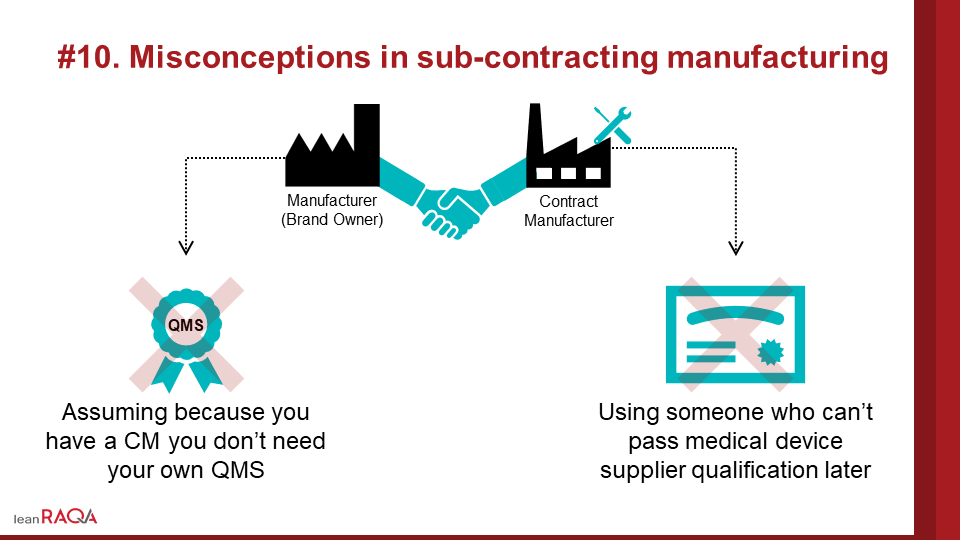 #10. Misconceptions in sub-contracting manufacturing

Manufacturer (Brand Owner)

Contract Manufacturer

QMS

Assuming because you have a CM you don't need your own QMS

Using someone who can't pass medical device supplier qualification later

leanRAQA